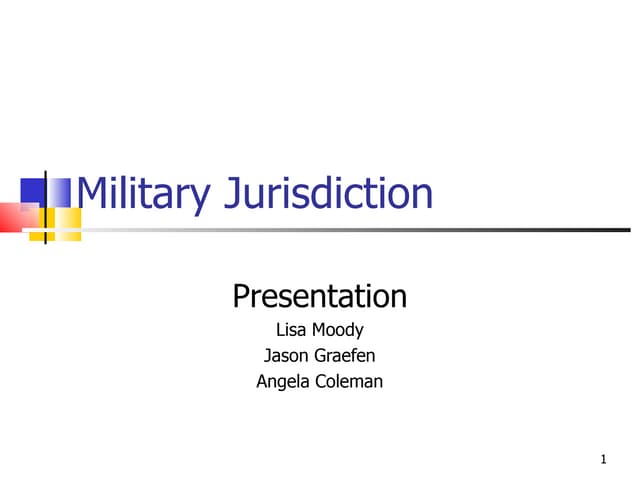 Military Jurisdiction

Presentation

Lisa Moody

Jason Graefen

Angela Coleman

1